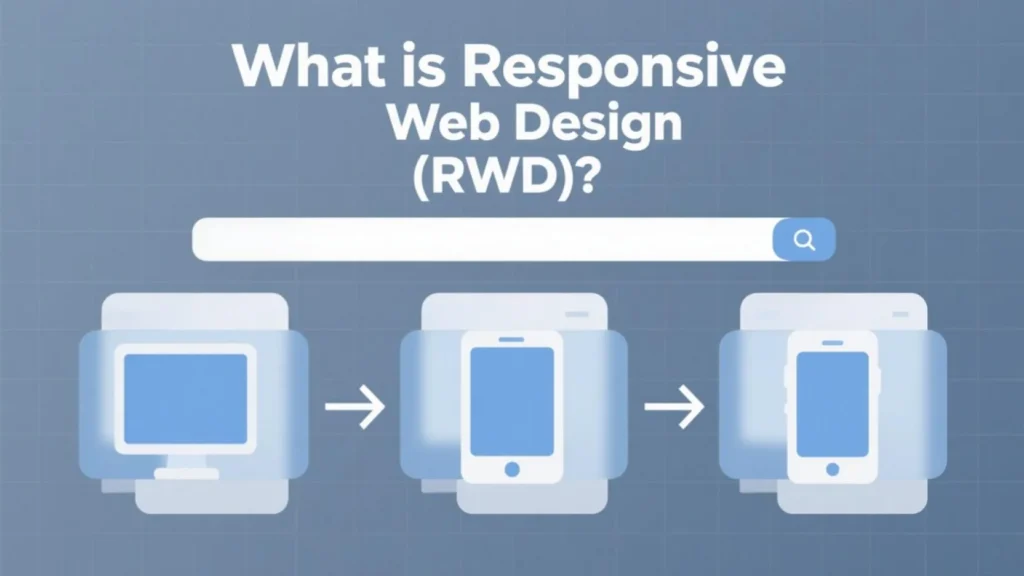 What is Responsive Web Design (RWD)?